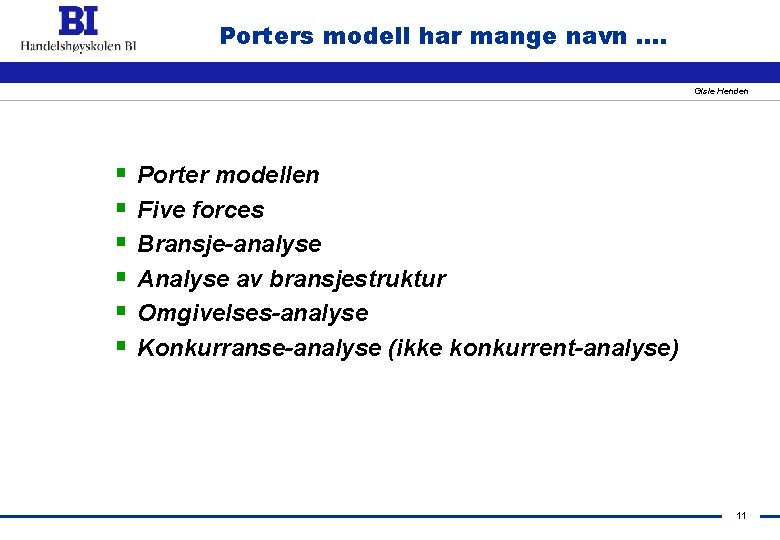 BI
Handelshøyskolen BI

Porters modell har mange navn ....

Gisle Henden

- Porter modellen
- Five forces
- Bransje-analyse
- Analyse av bransjestruktur
- Omgivelses-analyse
- Konkurranse-analyse (ikke konkurrent-analyse)

11